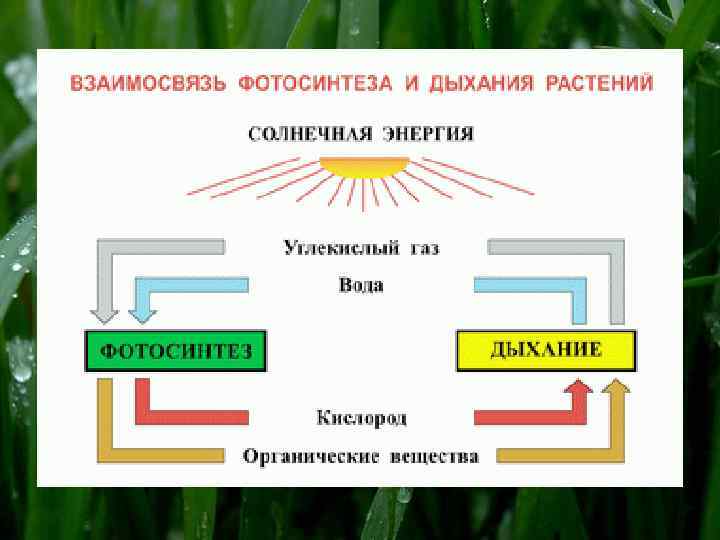 ВЗАИМОСВЯЗЬ ФОТОСИНТЕЗА И ДЫХАНИЯ РАСТЕНИЙ

СОЛНЕЧНАЯ ЭНЕРГИЯ

Углекислый газ

Вода

ФОТОСИНТЕЗ

ДЫХАНИЕ

Кислород

Органические вещества